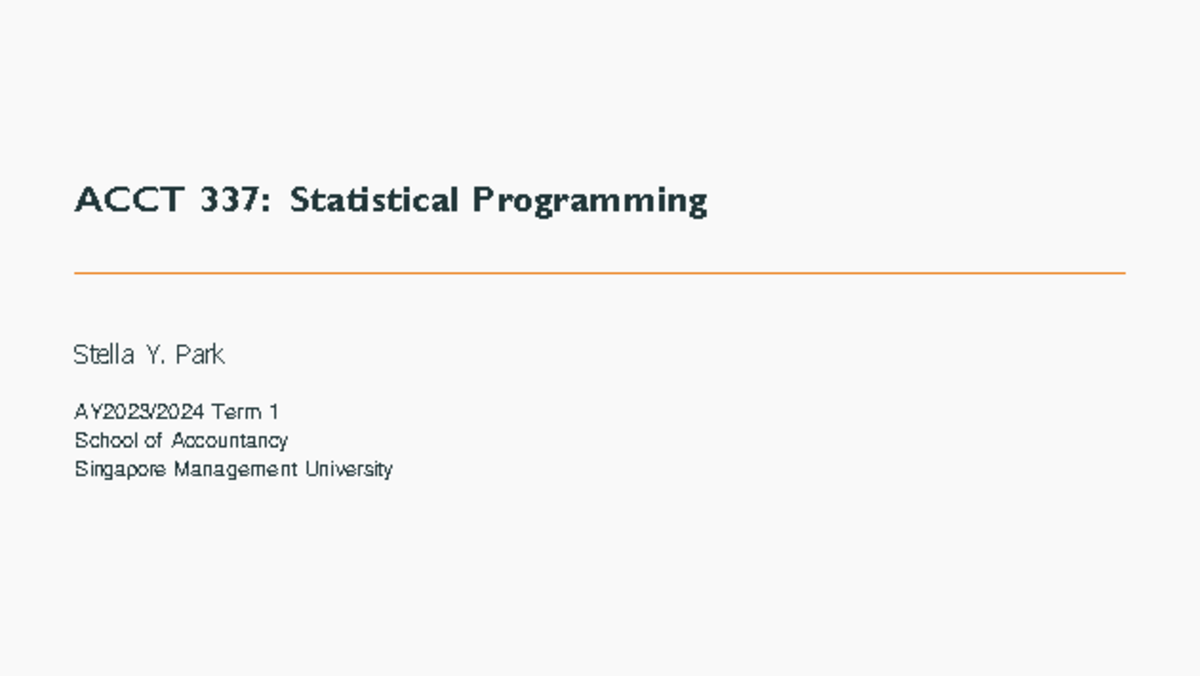 ACCT 337: Statistical Programming

Stella Y. Park

AY2023/2024 Term 1
School of Accountancy
Singapore Management University